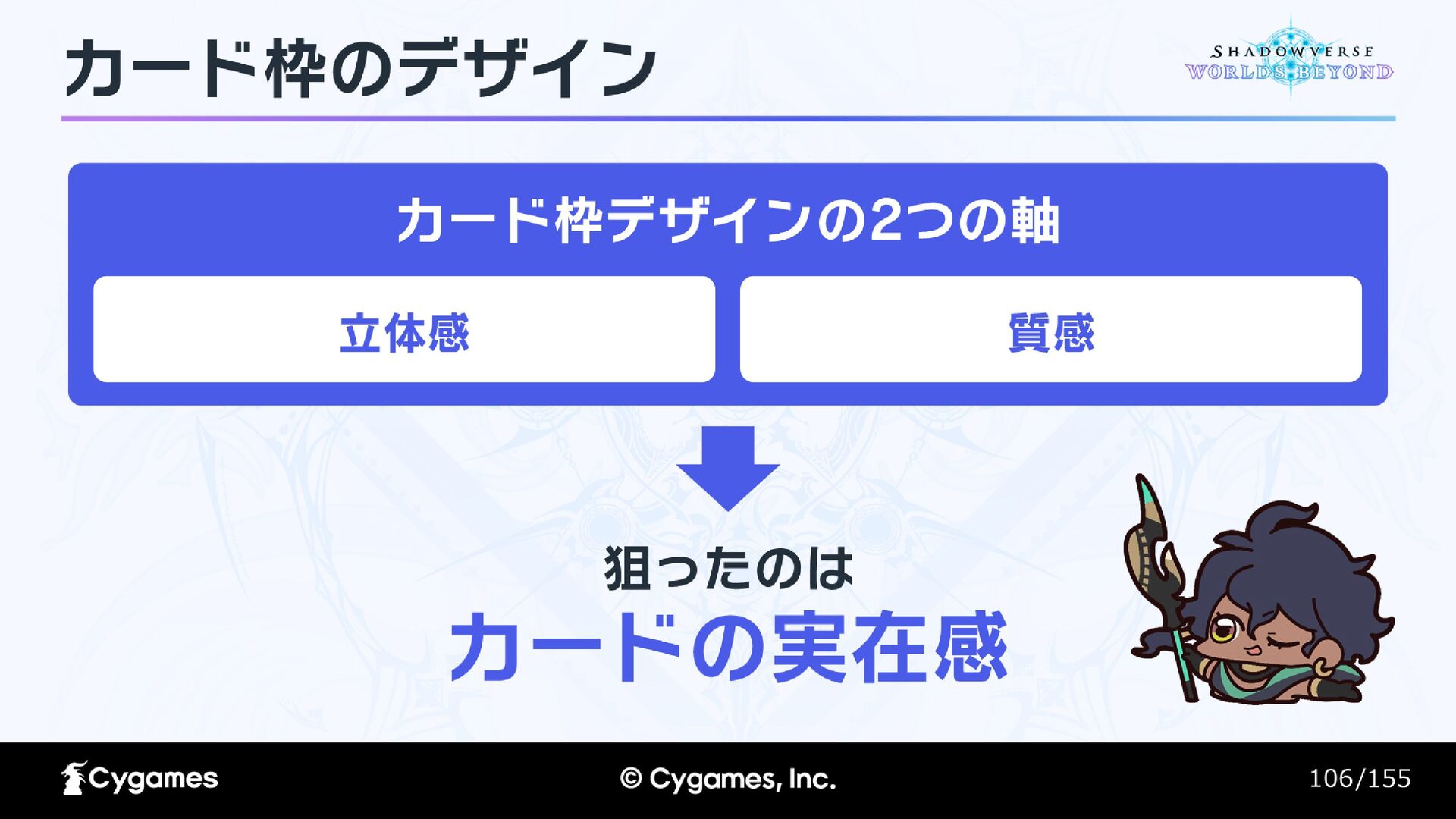 カード枠のデザイン

SHADOWVERSE WORLDS BEYOND

カード枠デザインの2つの軸

立体感

質感

狙ったのは

カードの実在感

Cygames

© Cygames, Inc.

106/155